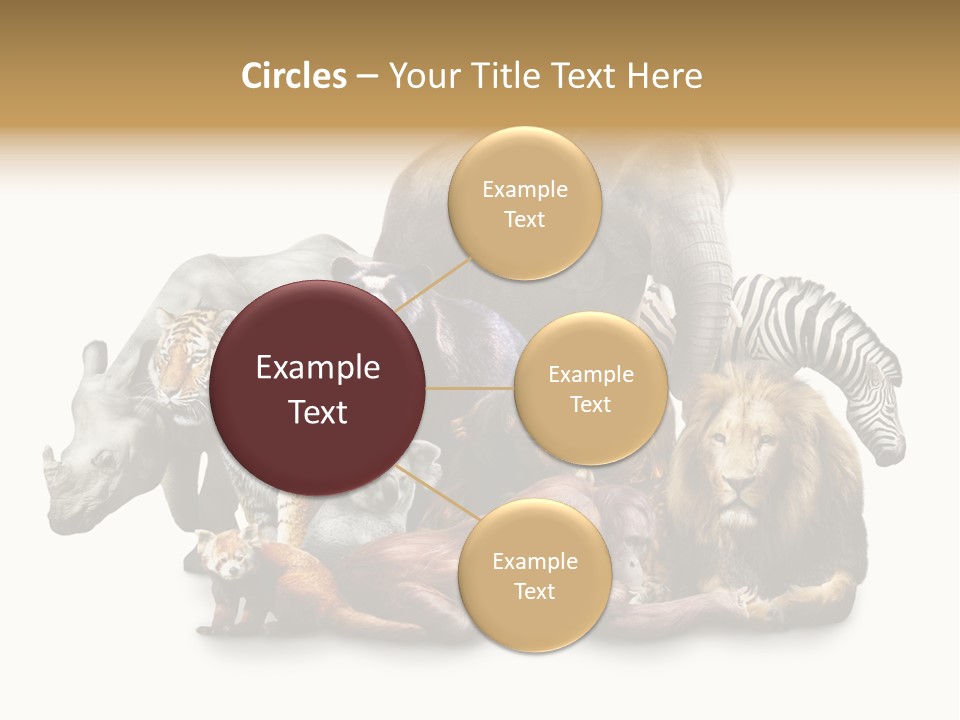 Circles – Your Title Text Here

Example Text

Example Text

Example Text

Example Text